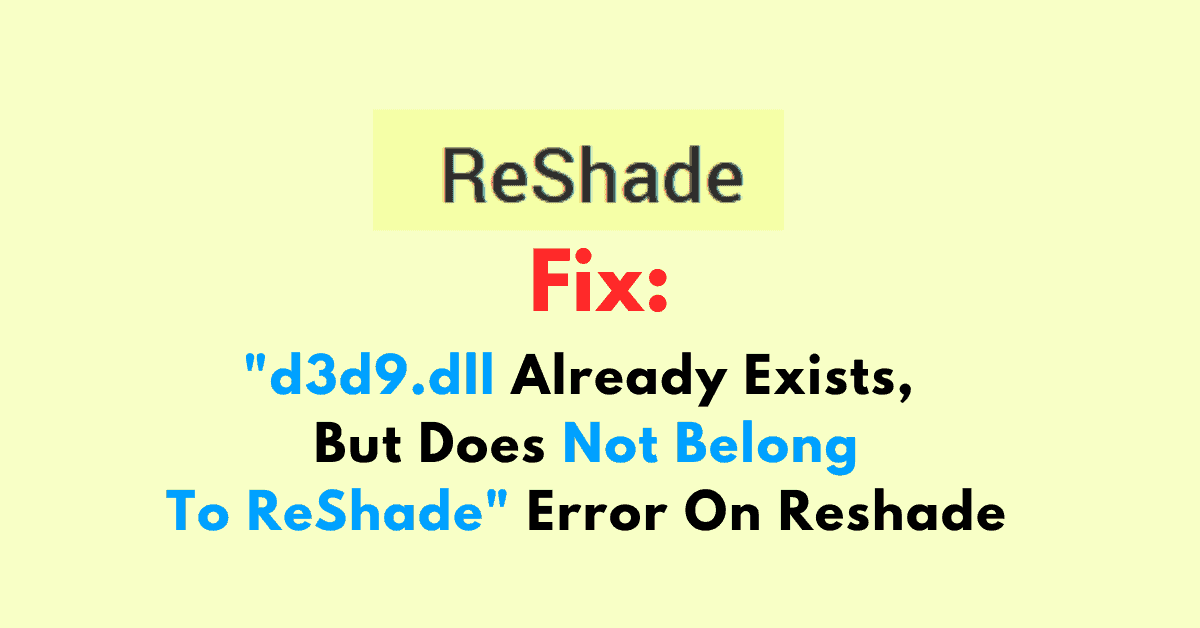 ReShade

Fix:

"d3d9.dll Already Exists, But Does Not Belong To ReShade" Error On Reshade